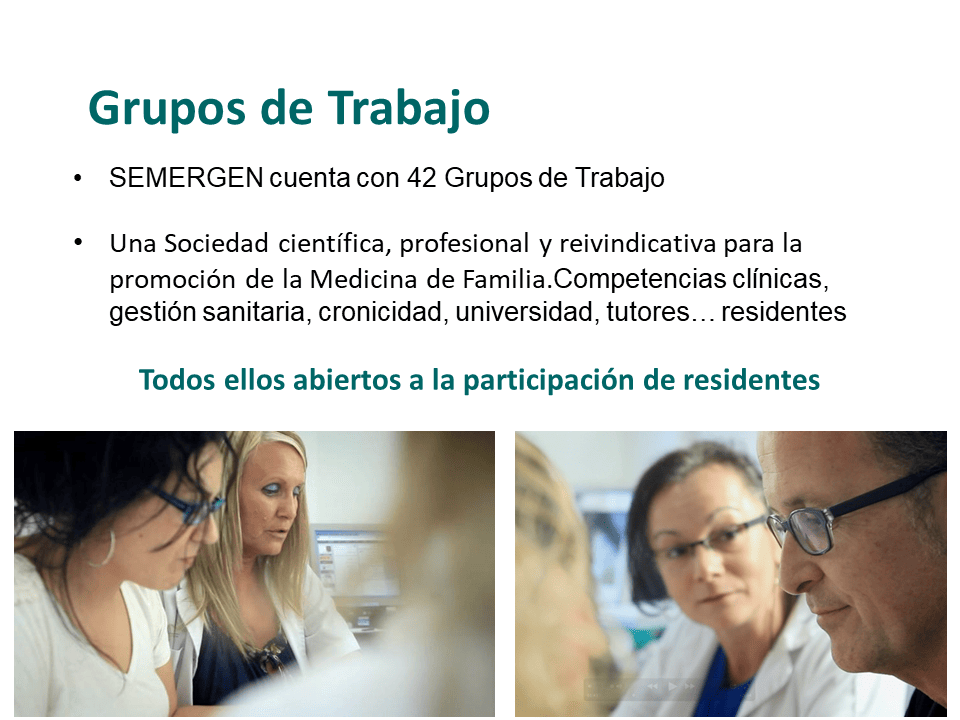 Grupos de Trabajo

• SEMERGEN cuenta con 42 Grupos de Trabajo

• Una Sociedad científica, profesional y reivindicativa para la promoción de la Medicina de Familia.Competencias clínicas, gestión sanitaria, cronicidad, universidad, tutores… residentes

Todos ellos abiertos a la participación de residentes